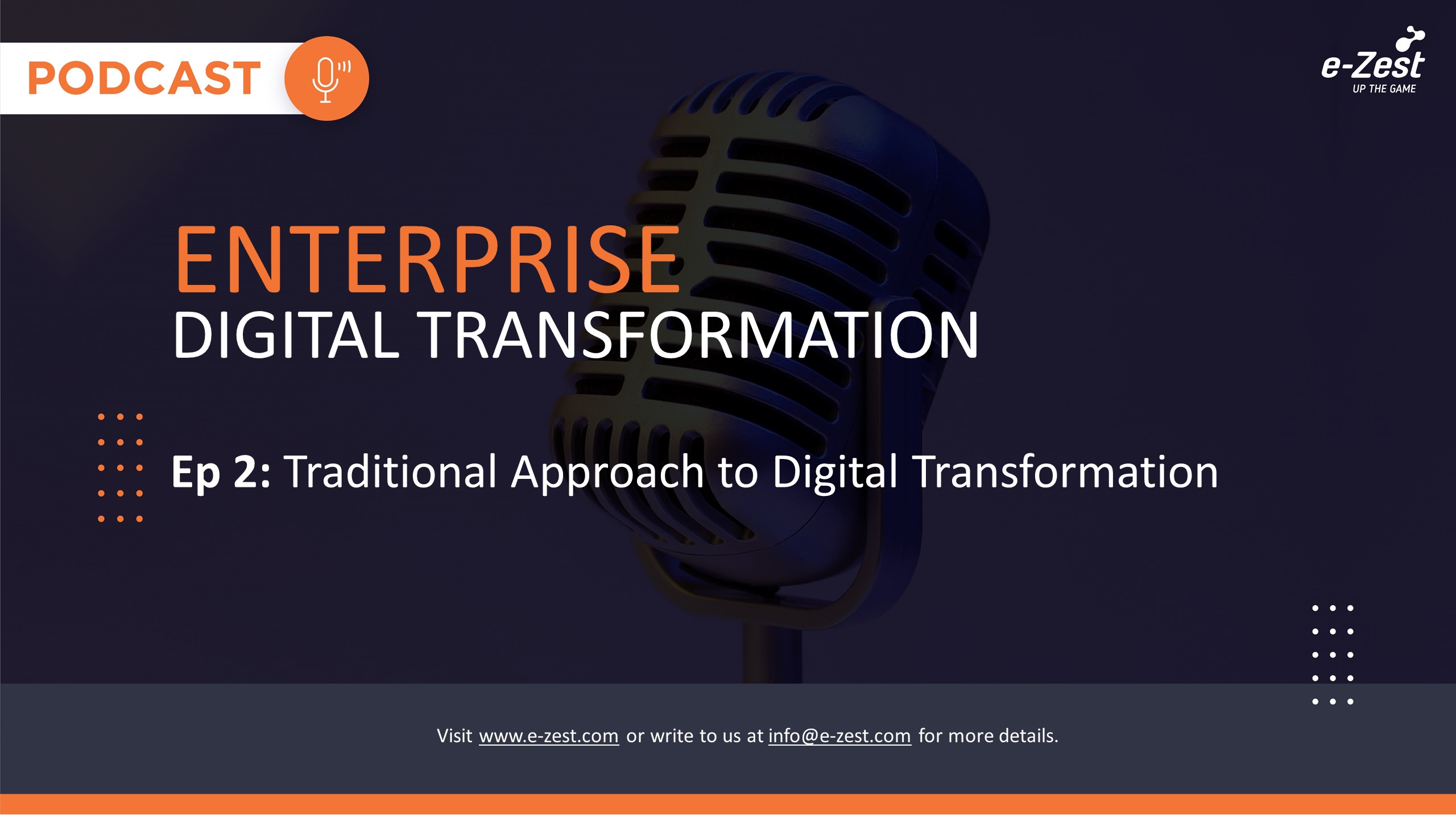 PODCAST

e-Zest
UP THE GAME

ENTERPRISE
DIGITAL TRANSFORMATION

Ep 2: Traditional Approach to Digital Transformation

Visit www.e-zest.com or write to us at info@e-zest.com for more details.